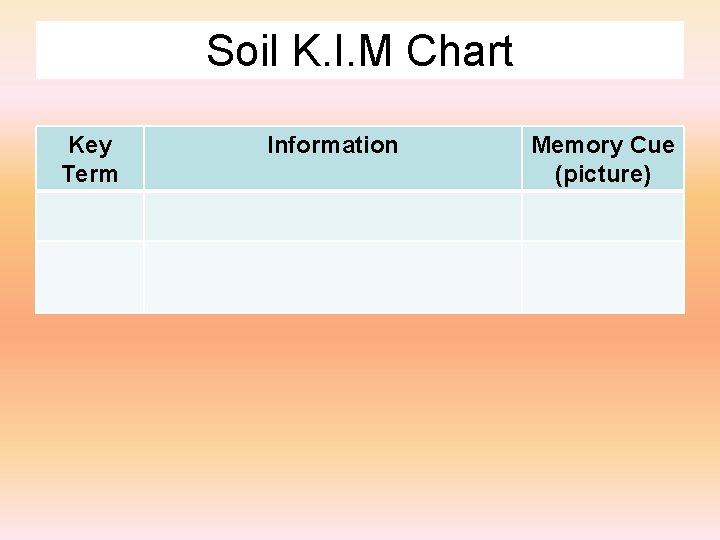 Soil K.I.M Chart

| Key Term | Information | Memory Cue (picture) |
|---|---|---|
| | | |
| | | |